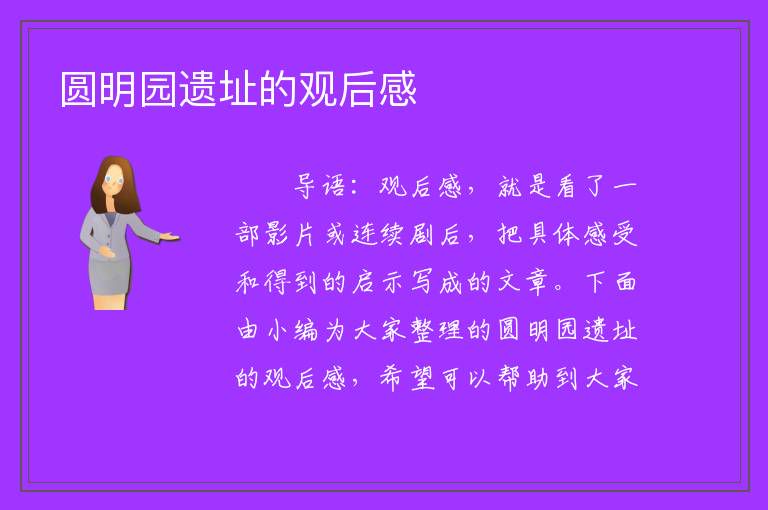 圆明园遗址的观后感

导语：观后感，就是看了一部影片或连续剧后，把具体感受和得到的启示写成的文章。下面由小编为大家整理的圆明园遗址的观后感，希望可以帮助到大家